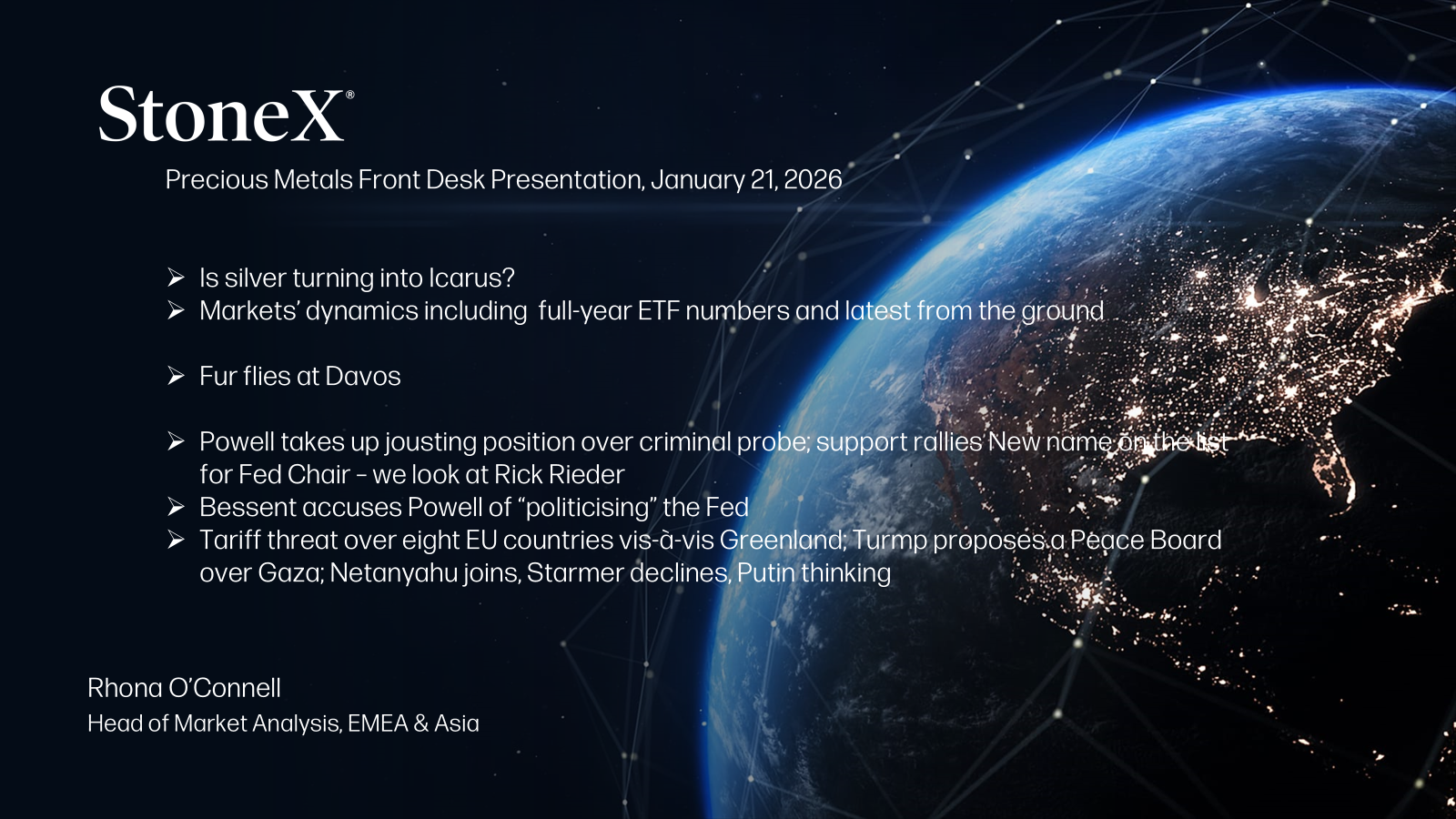 StoneX®

Precious Metals Front Desk Presentation, January 21, 2026

➢ Is silver turning into Icarus?
➢ Markets' dynamics including full-year ETF numbers and latest from the ground

➢ Fur flies at Davos

➢ Powell takes up jousting position over criminal probe; support rallies New name on the list for Fed Chair – we look at Rick Rieder
➢ Bessent accuses Powell of "politicising" the Fed
➢ Tariff threat over eight EU countries vis-à-vis Greenland; Turmp proposes a Peace Board over Gaza; Netanyahu joins, Starmer declines, Putin thinking

Rhona O'Connell
Head of Market Analysis, EMEA & Asia